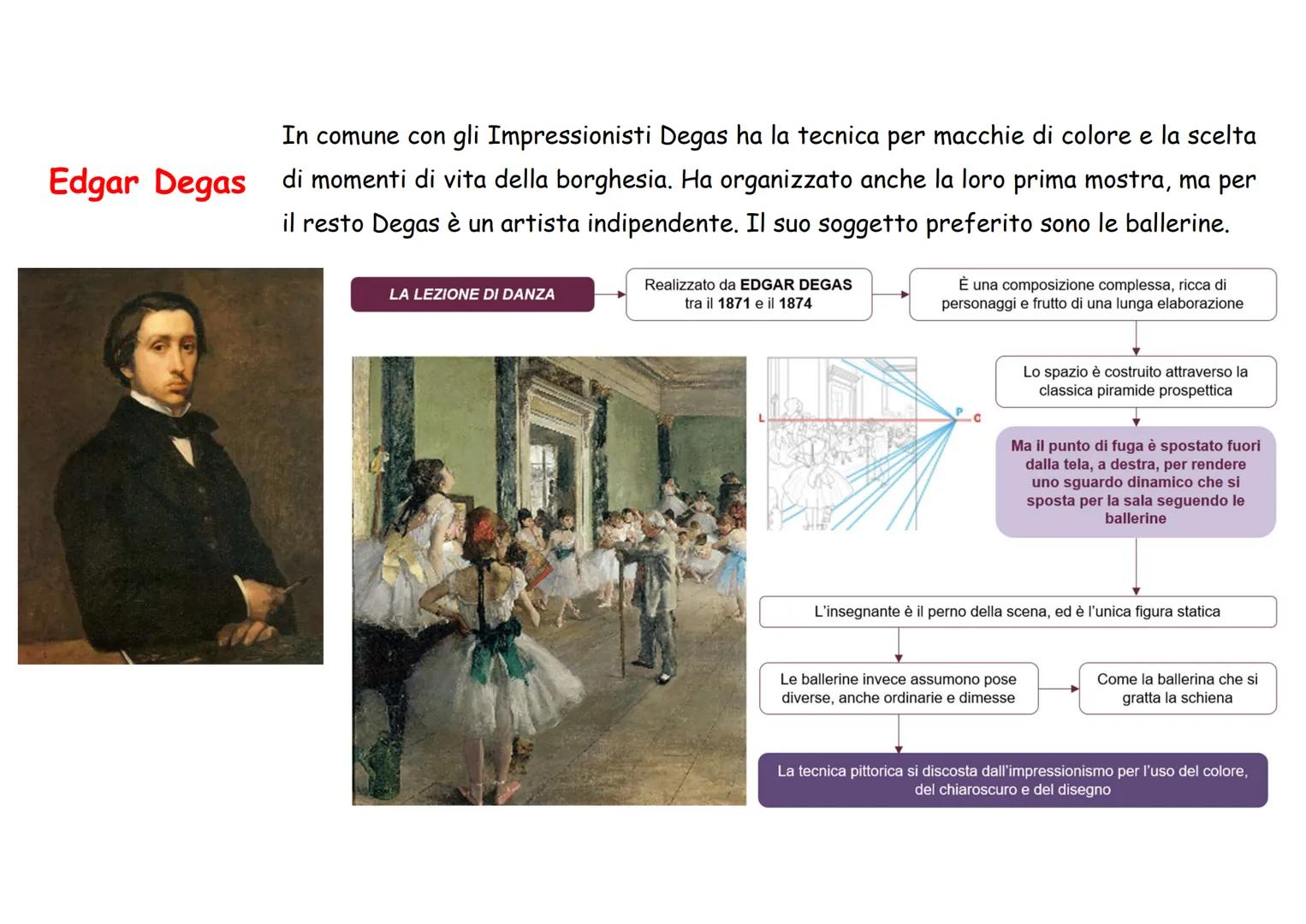 Edgar Degas

In comune con gli Impressionisti Degas ha la tecnica per macchie di colore e la scelta di momenti di vita della borghesia. Ha organizzato anche la loro prima mostra, ma per il resto Degas è un artista indipendente. Il suo soggetto preferito sono le ballerine.

LA LEZIONE DI DANZA

Realizzato da EDGAR DEGAS tra il 1871 e il 1874

È una composizione complessa, ricca di personaggi e frutto di una lunga elaborazione

Lo spazio è costruito attraverso la classica piramide prospettica

L

P

C

Ma il punto di fuga è spostato fuori dalla tela, a destra, per rendere uno sguardo dinamico che si sposta per la sala seguendo le ballerine

L'insegnante è il perno della scena, ed è l'unica figura statica

Le ballerine invece assumono pose diverse, anche ordinarie e dimesse

Come la ballerina che si gratta la schiena

La tecnica pittorica si discosta dall'impressionismo per l'uso del colore, del chiaroscuro e del disegno